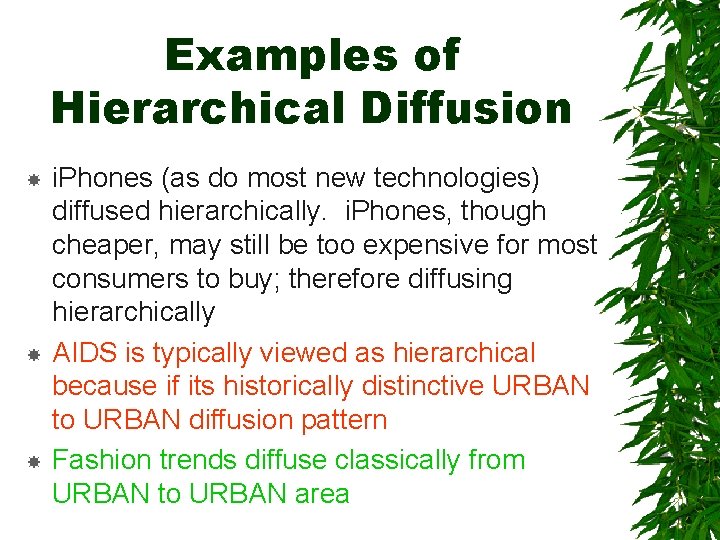 Examples of Hierarchical Diffusion

iPhones (as do most new technologies) diffused hierarchically. iPhones, though cheaper, may still be too expensive for most consumers to buy; therefore diffusing hierarchically

AIDS is typically viewed as hierarchical because if its historically distinctive URBAN to URBAN diffusion pattern

Fashion trends diffuse classically from URBAN to URBAN area